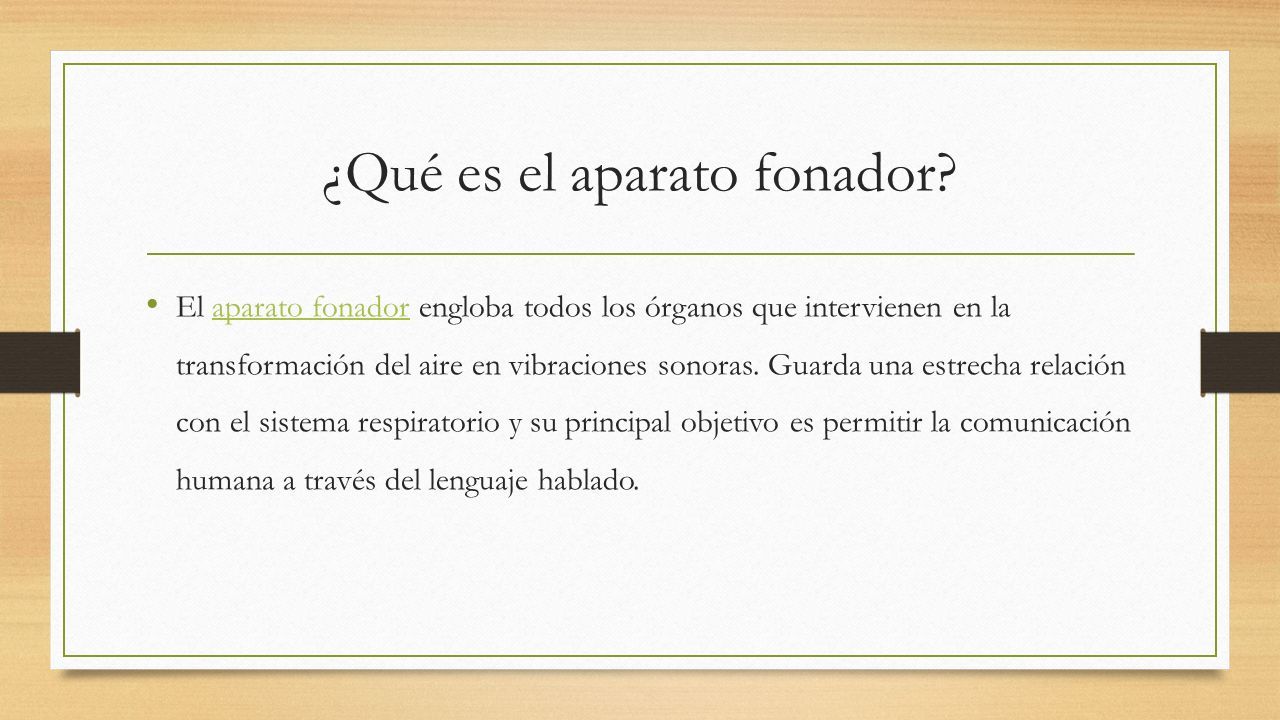 ¿Qué es el aparato fonador?

• El aparato fonador engloba todos los órganos que intervienen en la transformación del aire en vibraciones sonoras. Guarda una estrecha relación con el sistema respiratorio y su principal objetivo es permitir la comunicación humana a través del lenguaje hablado.